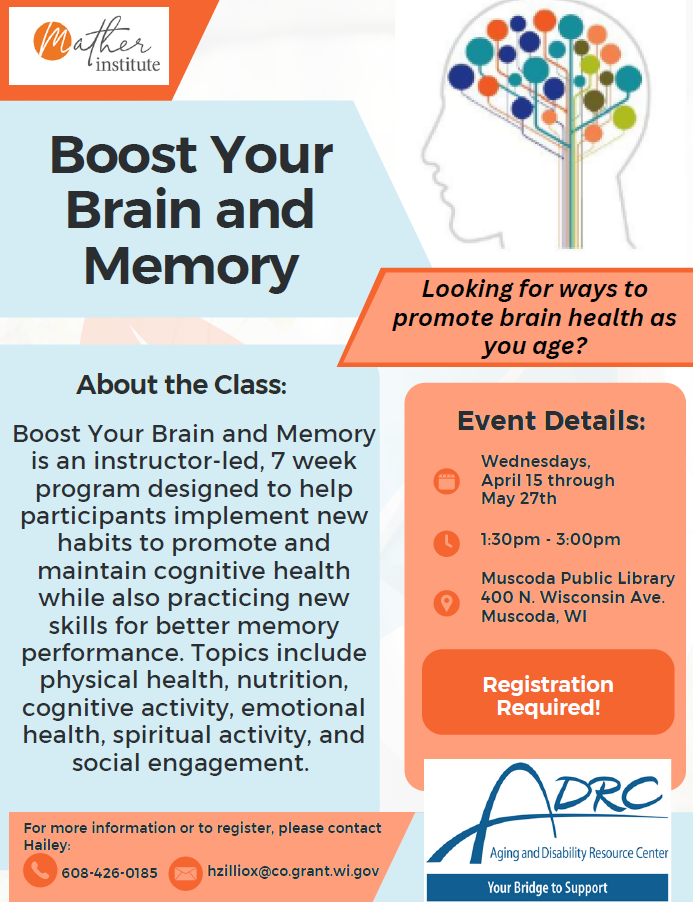 Mather institute

Boost Your Brain and Memory

Looking for ways to promote brain health as you age?

About the Class:

Boost Your Brain and Memory is an instructor-led, 7 week program designed to help participants implement new habits to promote and maintain cognitive health while also practicing new skills for better memory performance. Topics include physical health, nutrition, cognitive activity, emotional health, spiritual activity, and social engagement.

Event Details:

Wednesdays, April 15 through May 27th

1:30pm - 3:00pm

Muscoda Public Library
400 N. Wisconsin Ave.
Muscoda, WI

Registration Required!

For more information or to register, please contact Hailey:

608-426-0185

hzilliox@co.grant.wi.gov

ADRC
Aging and Disability Resource Center
Your Bridge to Support